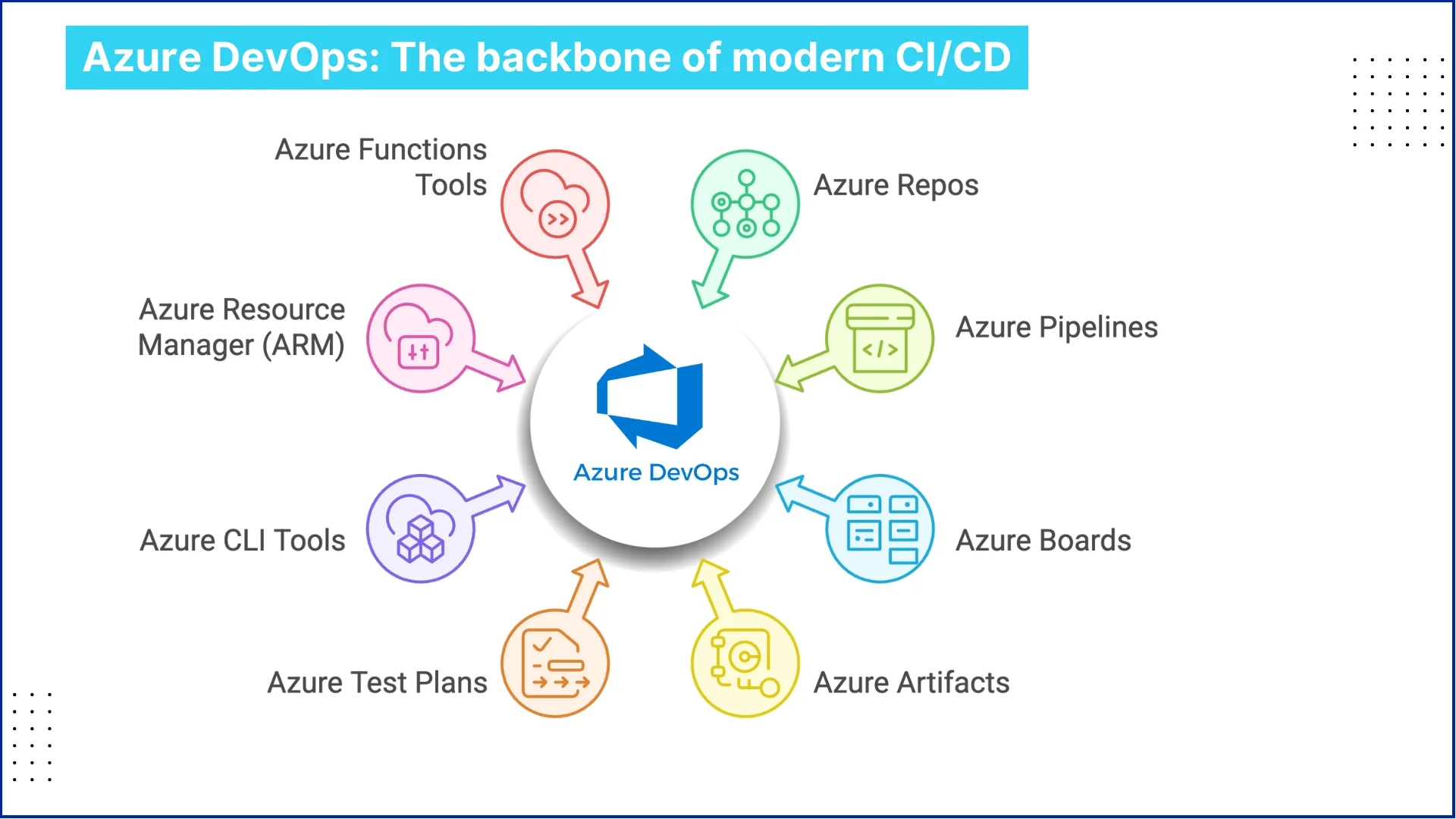 Azure DevOps: The backbone of modern CI/CD

Azure Functions Tools

Azure Repos

Azure Resource Manager (ARM)

Azure Pipelines

Azure DevOps

Azure CLI Tools

Azure Boards

Azure Test Plans

Azure Artifacts